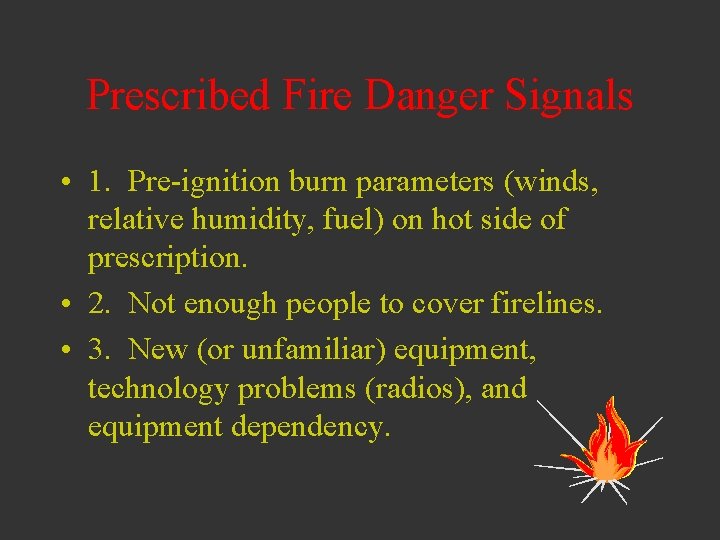 Prescribed Fire Danger Signals

• 1. Pre-ignition burn parameters (winds, relative humidity, fuel) on hot side of prescription.

• 2. Not enough people to cover firelines.

• 3. New (or unfamiliar) equipment, technology problems (radios), and equipment dependency.